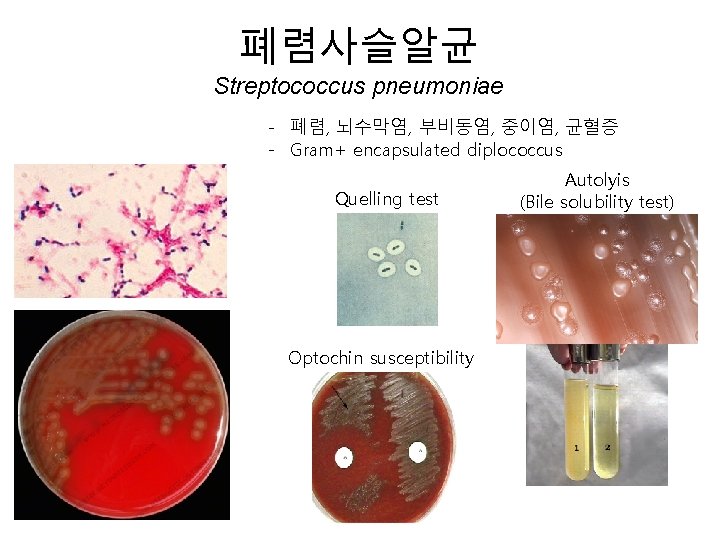 폐렴사슬알균
Streptococcus pneumoniae

- 폐렴, 뇌수막염, 부비동염, 중이염, 균혈증
- Gram+ encapsulated diplococcus

Quelling test

Autolyis
(Bile solubility test)

Optochin susceptibility

1 2